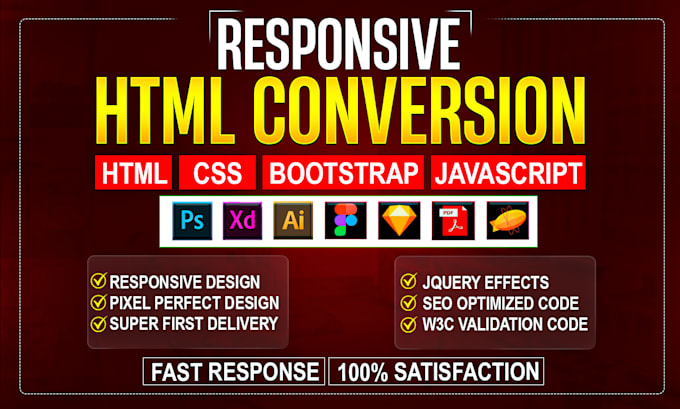 RESPONSIVE
HTML CONVERSION

HTML CSS BOOTSTRAP JAVASCRIPT

Ps Xd Ai PDF

RESPONSIVE DESIGN
PIXEL PERFECT DESIGN
SUPER FIRST DELIVERY

JQUERY EFFECTS
SEO OPTIMIZED CODE
W3C VALIDATION CODE

FAST RESPONSE 100% SATISFACTION